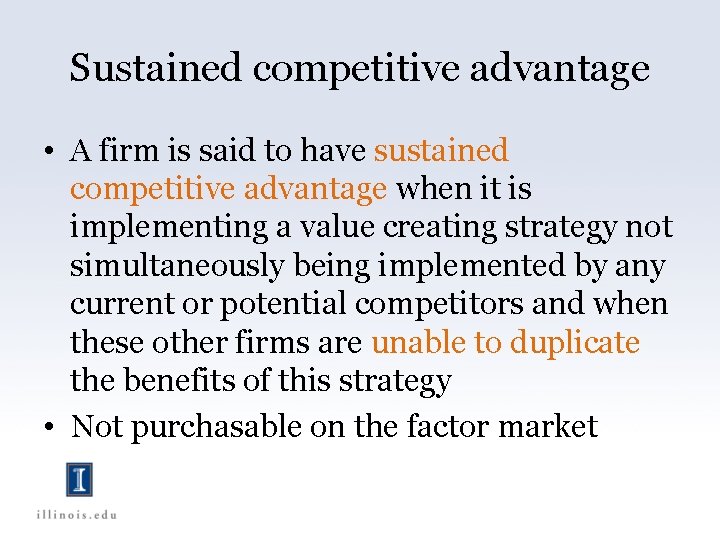 Sustained competitive advantage

• A firm is said to have sustained competitive advantage when it is implementing a value creating strategy not simultaneously being implemented by any current or potential competitors and when these other firms are unable to duplicate the benefits of this strategy
• Not purchasable on the factor market

I

illinois.edu